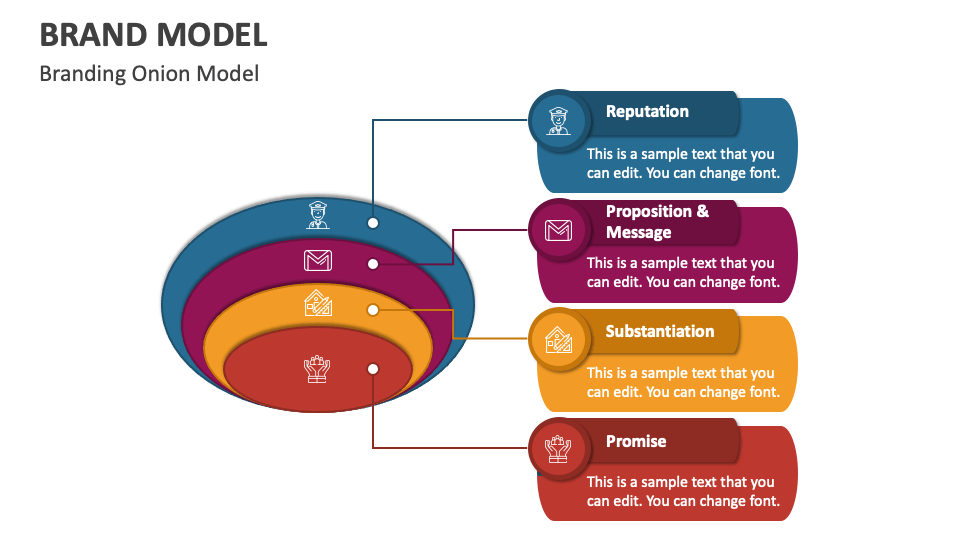 BRAND MODEL

Branding Onion Model

Reputation

This is a sample text that you can edit. You can change font.

Proposition & Message

This is a sample text that you can edit. You can change font.

Substantiation

This is a sample text that you can edit. You can change font.

Promise

This is a sample text that you can edit. You can change font.